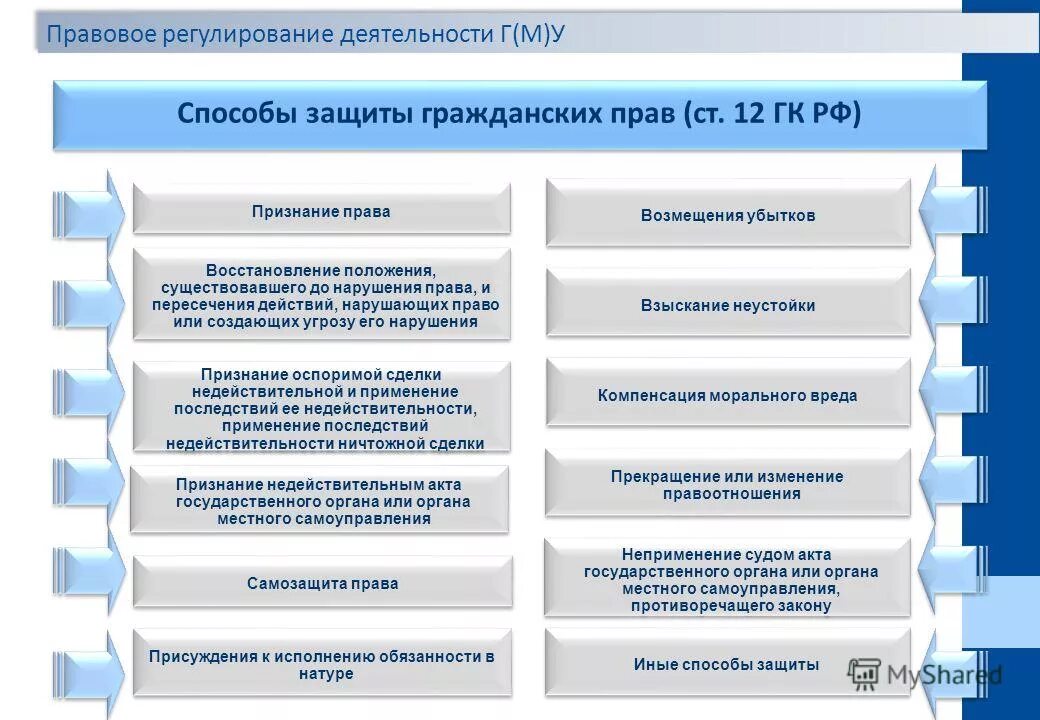 Правовое регулирование деятельности Г(М)У

Способы защиты гражданских прав (ст. 12 ГК РФ)

Признание права

Восстановление положения, существовавшего до нарушения права, и пересечения действий, нарушающих право или создающих угрозу его нарушения

Признание оспоримой сделки недействительной и применение последствий ее недействительности, применение последствий недействительности ничтожной сделки

Признание недействительным акта государственного органа или органа местного самоуправления

Самозащита права

Присуждения к исполнению обязанности в натуре

Возмещения убытков

Взыскание неустойки

Компенсация морального вреда

Прекращение или изменение правоотношения

Неприменение судом акта государственного органа или органа местного самоуправления, противоречащего закону

Иные способы защиты

MyShared